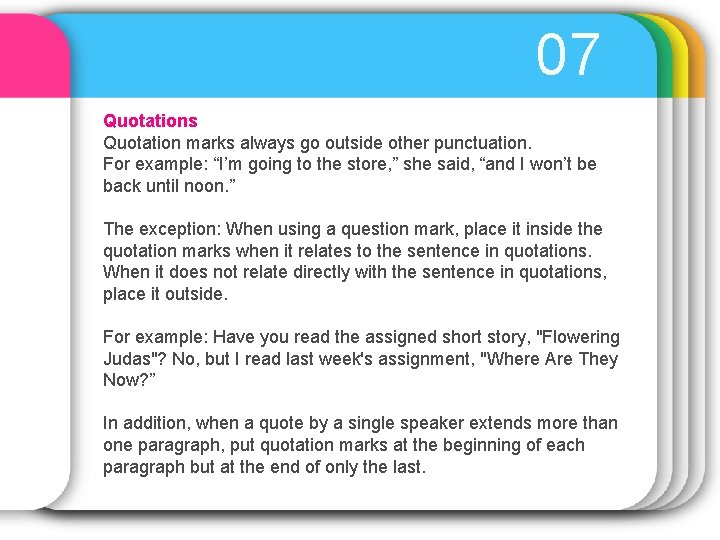 07

Quotations
Quotation marks always go outside other punctuation.
For example: “I’m going to the store,” she said, “and I won’t be back until noon.”

The exception: When using a question mark, place it inside the quotation marks when it relates to the sentence in quotations. When it does not relate directly with the sentence in quotations, place it outside.

For example: Have you read the assigned short story, "Flowering Judas"? No, but I read last week's assignment, "Where Are They Now?”

In addition, when a quote by a single speaker extends more than one paragraph, put quotation marks at the beginning of each paragraph but at the end of only the last.